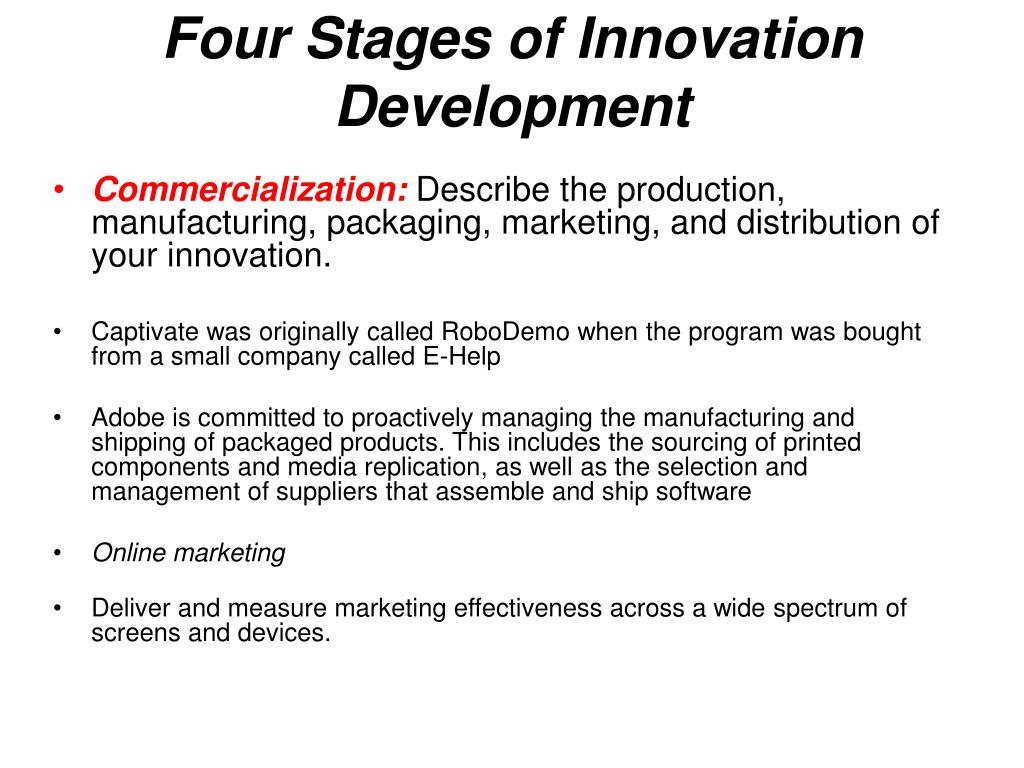 Four Stages of Innovation Development

• Commercialization: Describe the production, manufacturing, packaging, marketing, and distribution of your innovation.

• Captivate was originally called RoboDemo when the program was bought from a small company called E-Help

• Adobe is committed to proactively managing the manufacturing and shipping of packaged products. This includes the sourcing of printed components and media replication, as well as the selection and management of suppliers that assemble and ship software

• Online marketing

• Deliver and measure marketing effectiveness across a wide spectrum of screens and devices.